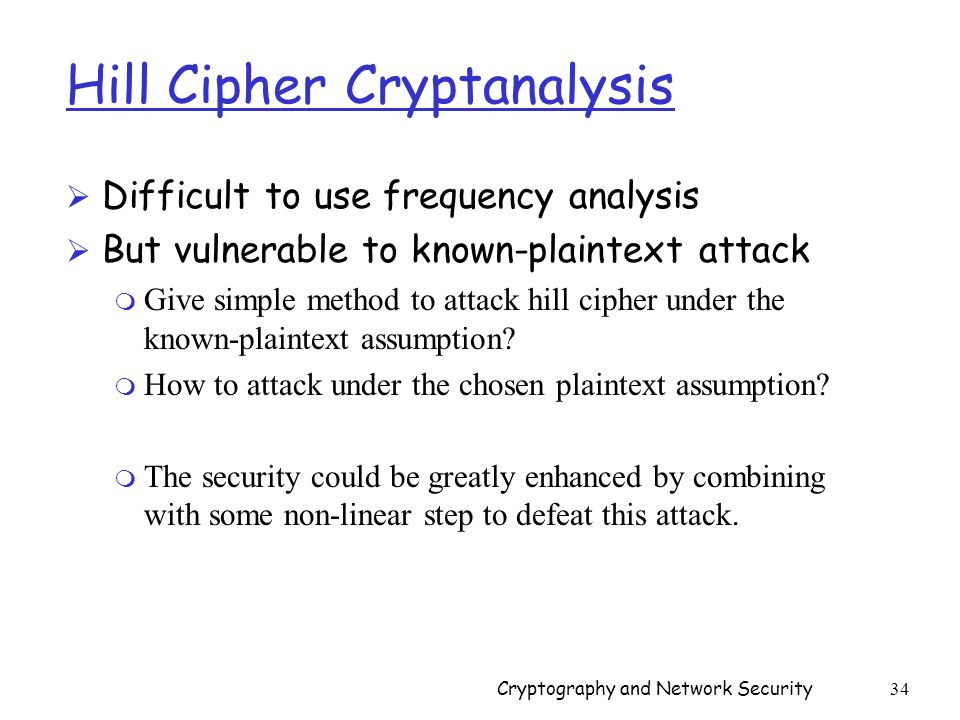 Hill Cipher Cryptanalysis

➢ Difficult to use frequency analysis
➢ But vulnerable to known-plaintext attack
 ❍ Give simple method to attack hill cipher under the known-plaintext assumption?
 ❍ How to attack under the chosen plaintext assumption?

 ❍ The security could be greatly enhanced by combining with some non-linear step to defeat this attack.

Cryptography and Network Security 34